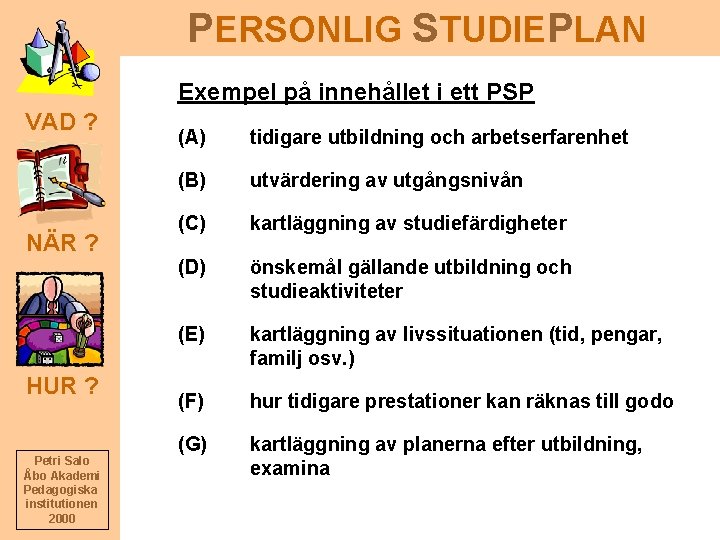 PERSONLIG STUDIEPLAN

VAD ?

NÄR ?

HUR ?

Petri Salo
Åbo Akademi
Pedagogiska
institutionen
2000

Exempel på innehållet i ett PSP

(A) tidigare utbildning och arbetserfarenhet

(B) utvärdering av utgångsnivån

(C) kartläggning av studiefärdigheter

(D) önskemål gällande utbildning och studieaktiviteter

(E) kartläggning av livssituationen (tid, pengar, familj osv.)

(F) hur tidigare prestationer kan räknas till godo

(G) kartläggning av planerna efter utbildning, examina